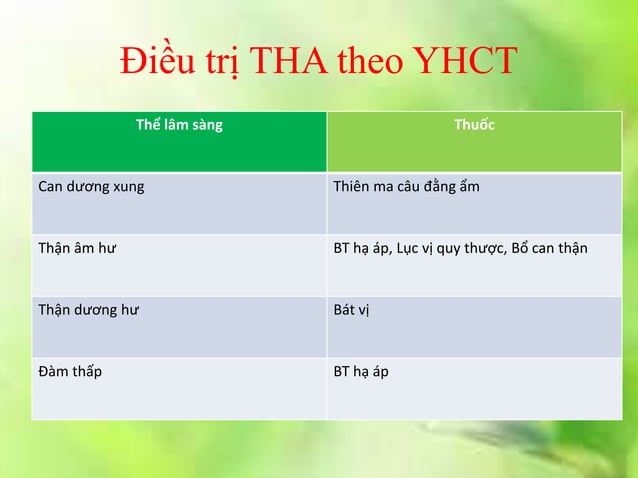 Điều trị THA theo YHCT

| Thể lâm sàng | Thuốc |
|---|---|
| Can dương xung | Thiên ma câu đằng ẩm |
| Thận âm hư | BT hạ áp, Lục vị quy thược, Bổ can thận |
| Thận dương hư | Bát vị |
| Đàm thấp | BT hạ áp |